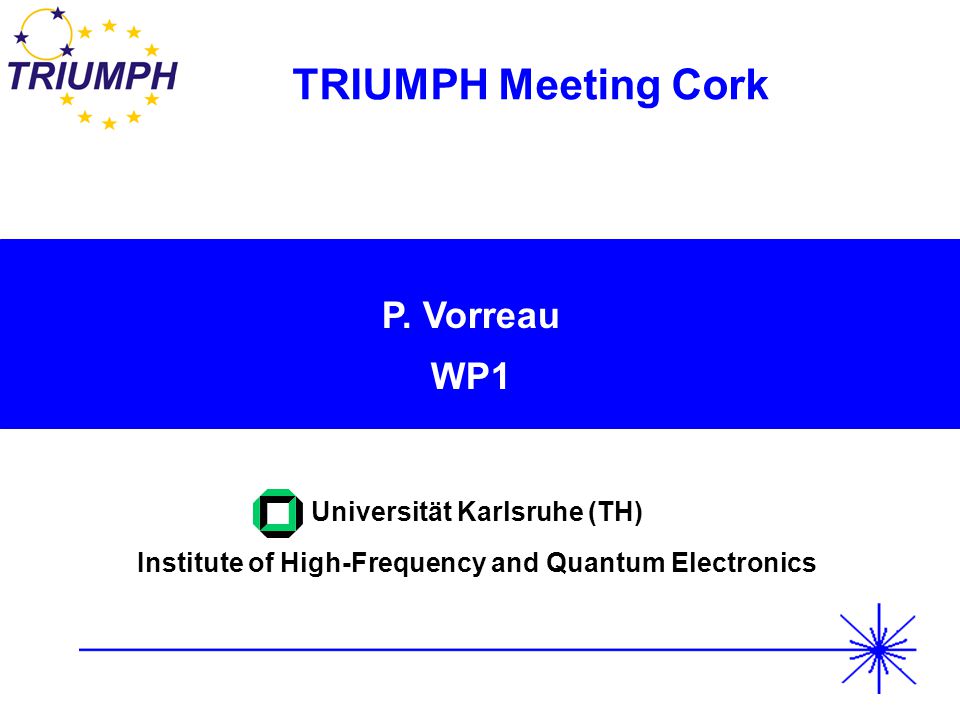 TRIUMPH

TRIUMPH Meeting Cork

P. Vorreau

WP1

Universität Karlsruhe (TH)

Institute of High-Frequency and Quantum Electronics